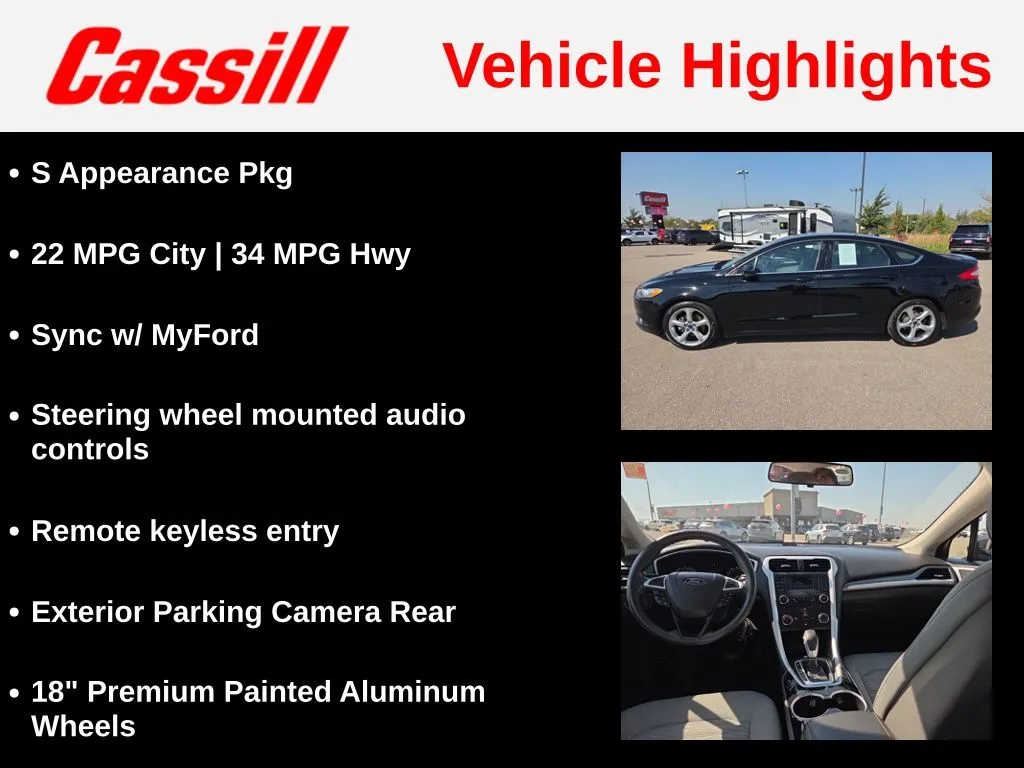 Cassill

Vehicle Highlights

• S Appearance Pkg

• 22 MPG City | 34 MPG Hwy

• Sync w/ MyFord

• Steering wheel mounted audio controls

• Remote keyless entry

• Exterior Parking Camera Rear

• 18" Premium Painted Aluminum Wheels

Cassill